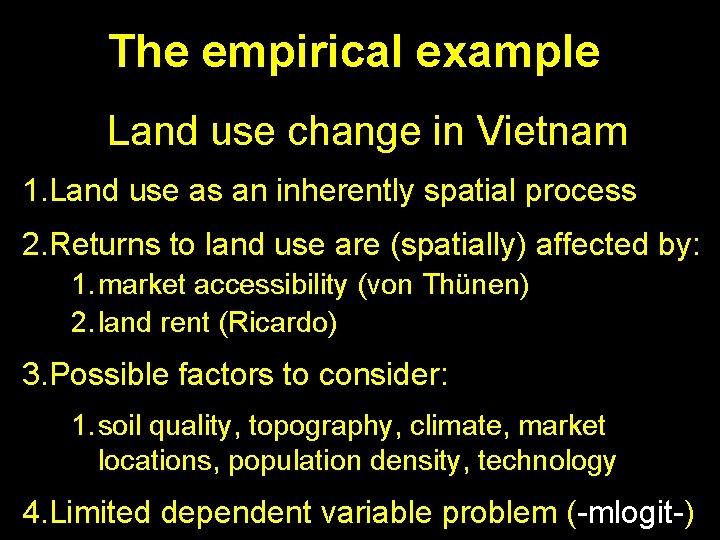 The empirical example

Land use change in Vietnam

1. Land use as an inherently spatial process

2. Returns to land use are (spatially) affected by:

1. market accessibility (von Thünen)

2. land rent (Ricardo)

3. Possible factors to consider:

1. soil quality, topography, climate, market locations, population density, technology

4. Limited dependent variable problem (-mlogit-)